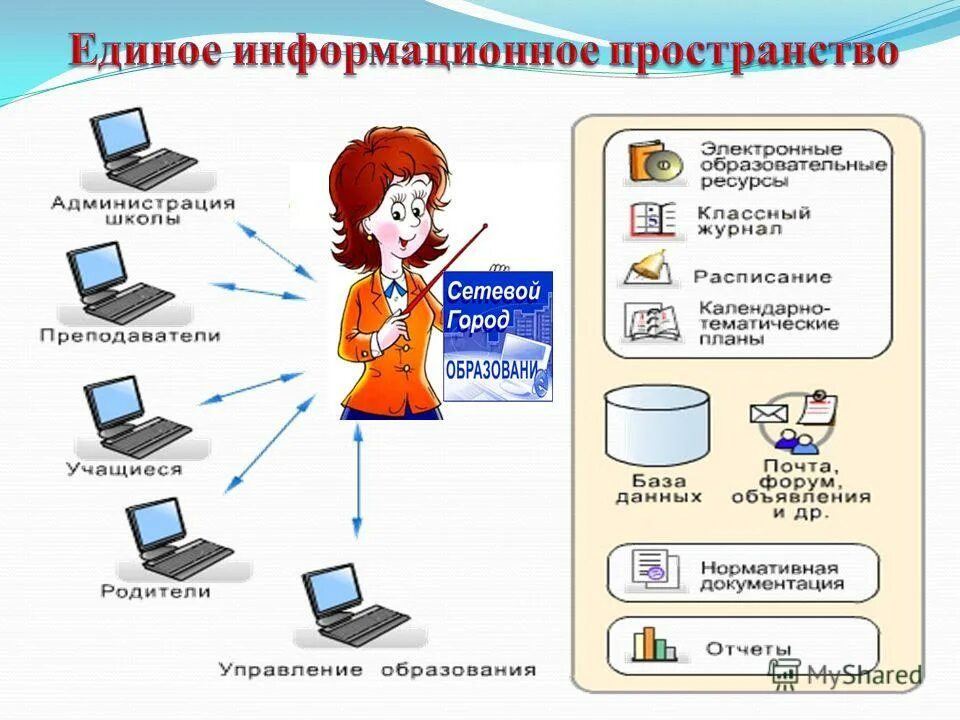 Единое информационное пространство

Администрация школы

Преподаватели

Учащиеся

Родители

Управление образования

Сетевой Город ОБРАЗОВАНИ

Электронные образовательные ресурсы

Классный журнал

Расписание

Календарно-тематические планы

База данных

Почта, форум, объявления и др.

Нормативная документация

Отчеты

MyShared